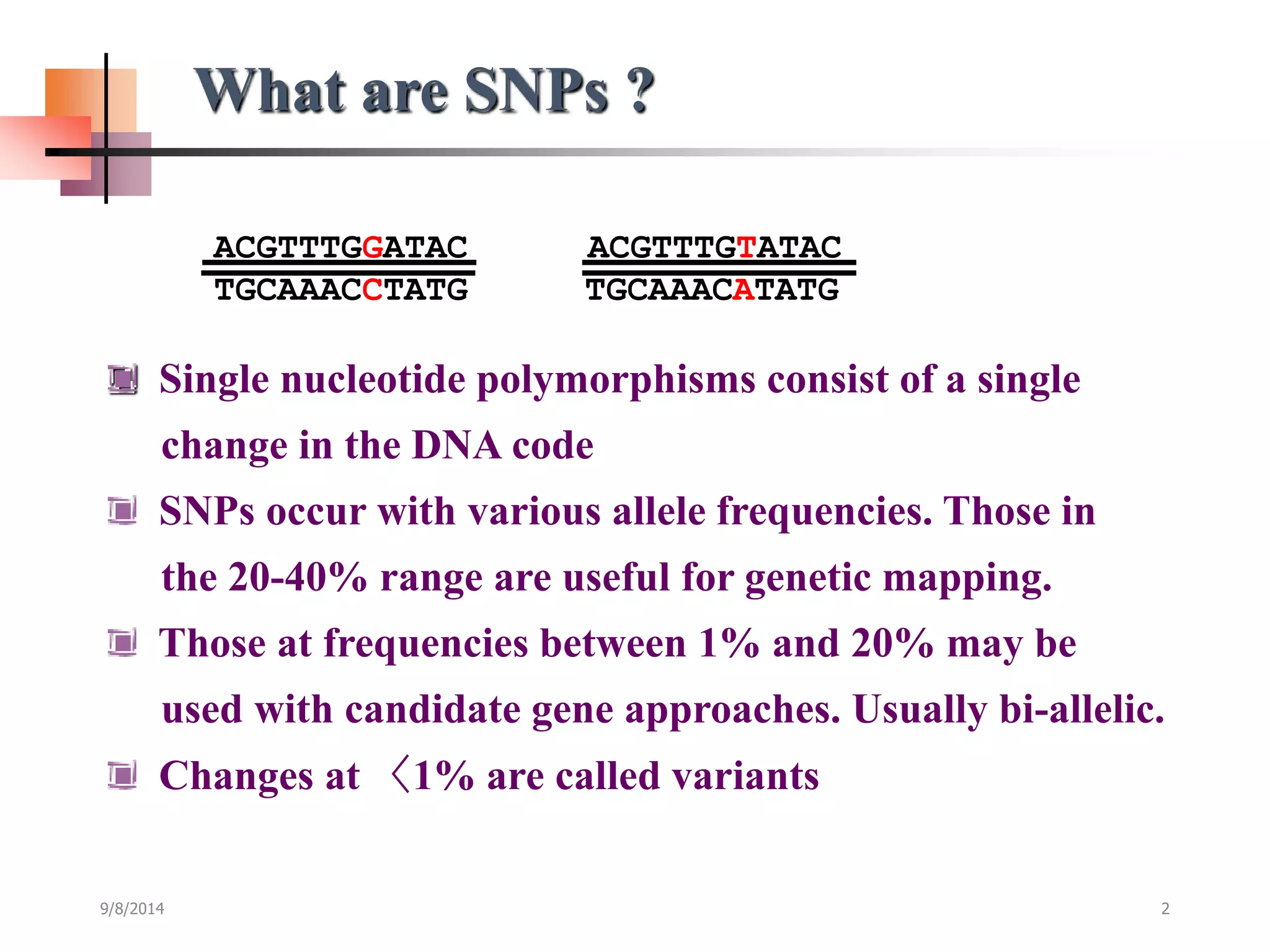 What are SNPs ?

ACGTTTGGATAC
TGCAAACCTATG

ACGTTTGTATAC
TGCAAACATATG

Single nucleotide polymorphisms consist of a single change in the DNA code

SNPs occur with various allele frequencies. Those in the 20-40% range are useful for genetic mapping.

Those at frequencies between 1% and 20% may be used with candidate gene approaches. Usually bi-allelic.

Changes at 〈1% are called variants

9/8/2014

2